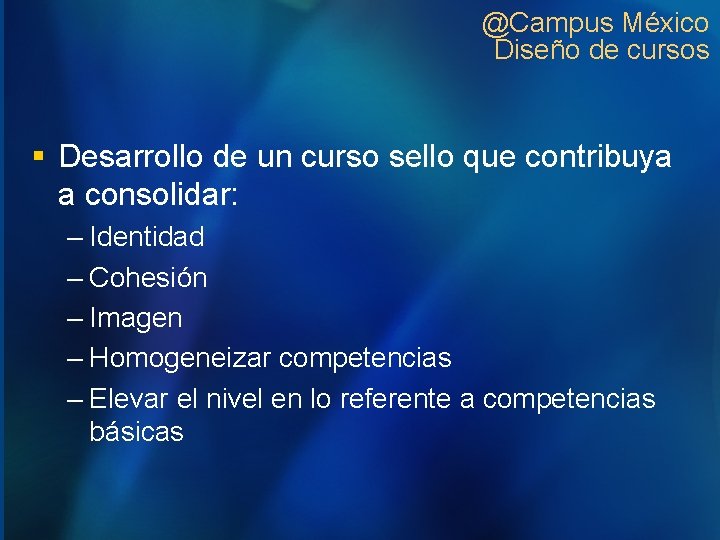 @Campus México
Diseño de cursos

▪ Desarrollo de un curso sello que contribuya a consolidar:
– Identidad
– Cohesión
– Imagen
– Homogeneizar competencias
– Elevar el nivel en lo referente a competencias básicas